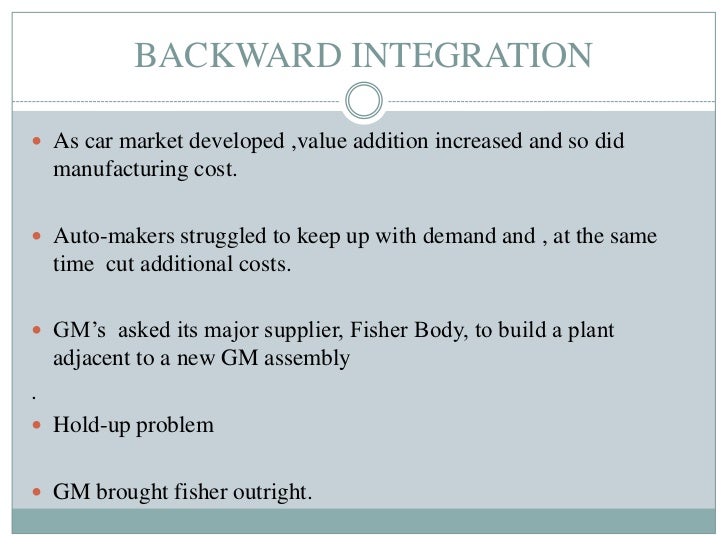 BACKWARD INTEGRATION

- As car market developed ,value addition increased and so did manufacturing cost.

- Auto-makers struggled to keep up with demand and , at the same time cut additional costs.

- GM's asked its major supplier, Fisher Body, to build a plant adjacent to a new GM assembly

.

- Hold-up problem

- GM brought fisher outright.